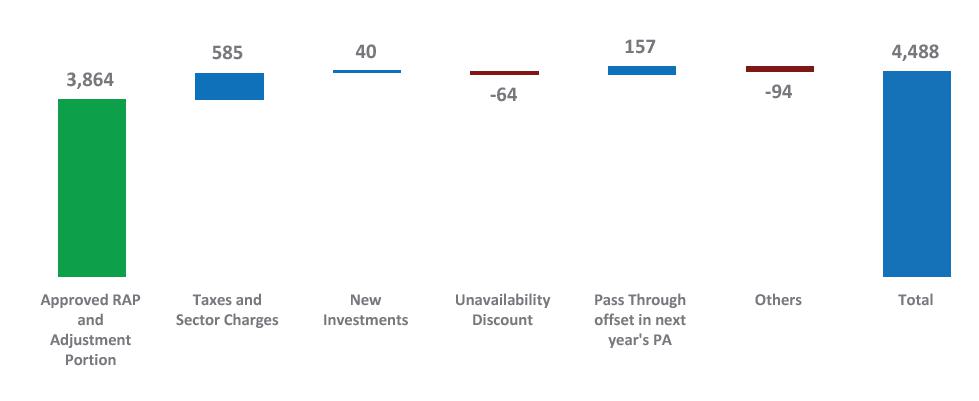 3,864
585
40
-64
157
-94
4,488

Approved RAP and Adjustment Portion

Taxes and Sector Charges

New Investments

Unavailability Discount

Pass Through offset in next year's PA

Others

Total